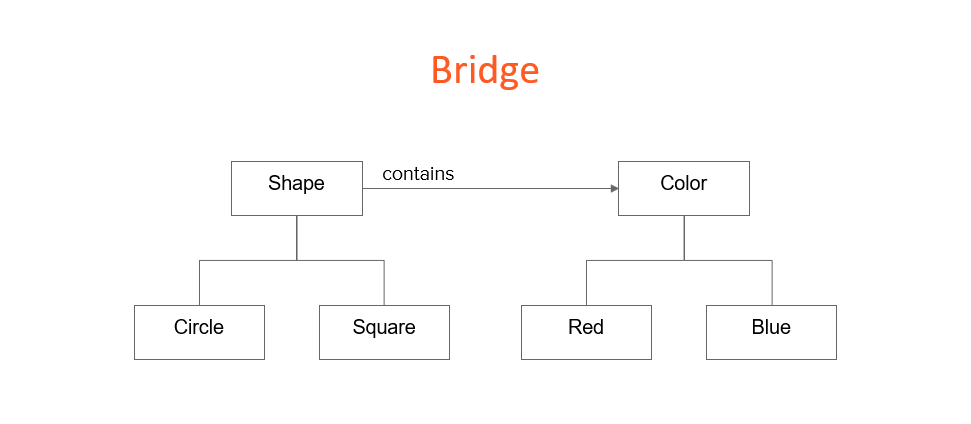 Bridge

Shape

contains

Color

Circle

Square

Red

Blue